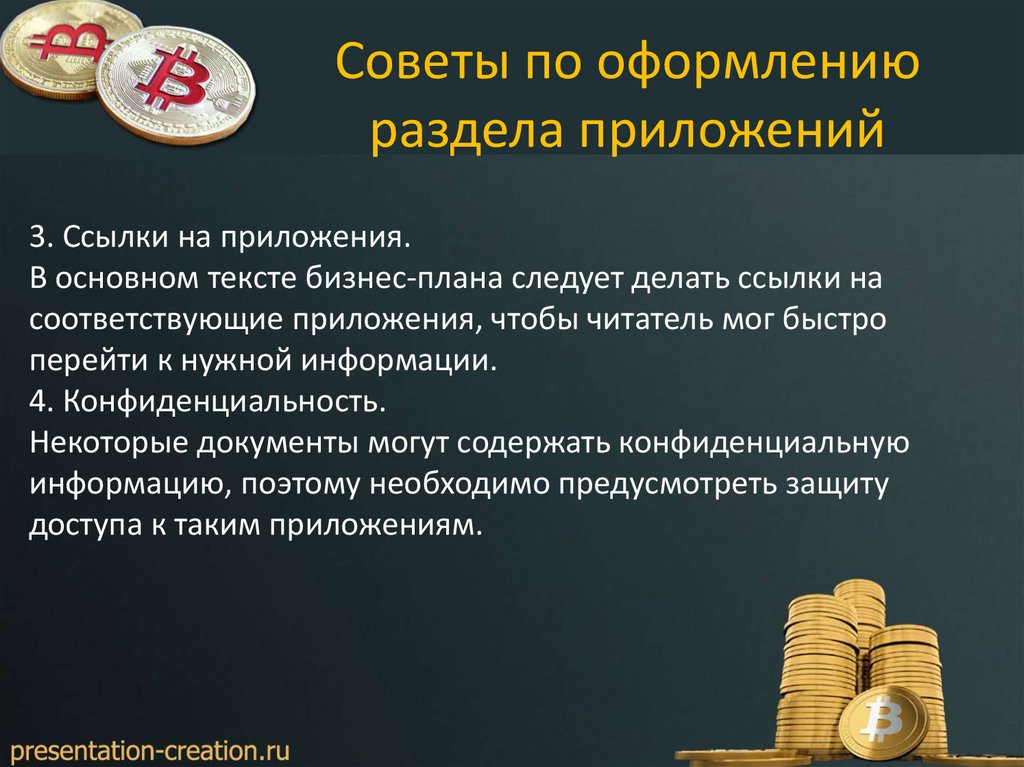 Советы по оформлению раздела приложений

3. Ссылки на приложения.
В основном тексте бизнес-плана следует делать ссылки на соответствующие приложения, чтобы читатель мог быстро перейти к нужной информации.
4. Конфиденциальность.
Некоторые документы могут содержать конфиденциальную информацию, поэтому необходимо предусмотреть защиту доступа к таким приложениям.

presentation-creation.ru